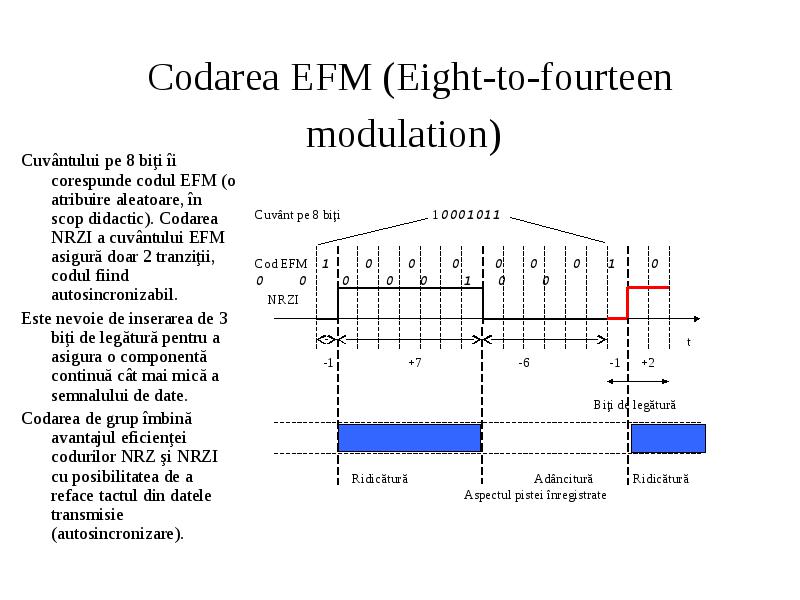 Codarea EFM (Eight-to-fourteen modulation)

Cuvântului pe 8 biţi îi corespunde codul EFM (o atribuire aleatoare, în scop didactic). Codarea NRZI a cuvântului EFM asigură doar 2 tranziţii, codul fiind autosincronizabil.

Este nevoie de inserarea de 3 biţi de legătură pentru a asigura o componentă continuă cât mai mică a semnalului de date.

Codarea de grup îmbină avantajul eficienţei codurilor NRZ şi NRZI cu posibilitatea de a reface tactul din datele transmisie (autosincronizare).

Cuvânt pe 8 biţi 10001011

Cod EFM 1 0 0 0 0 0 0 1 0
0 0 0 0 0 1 0 0

NRZI

t

-1 +7 -6 -1 +2

Biţi de legătură

Ridicătură Adâncitură Ridicătură

Aspectul pistei înregistrate